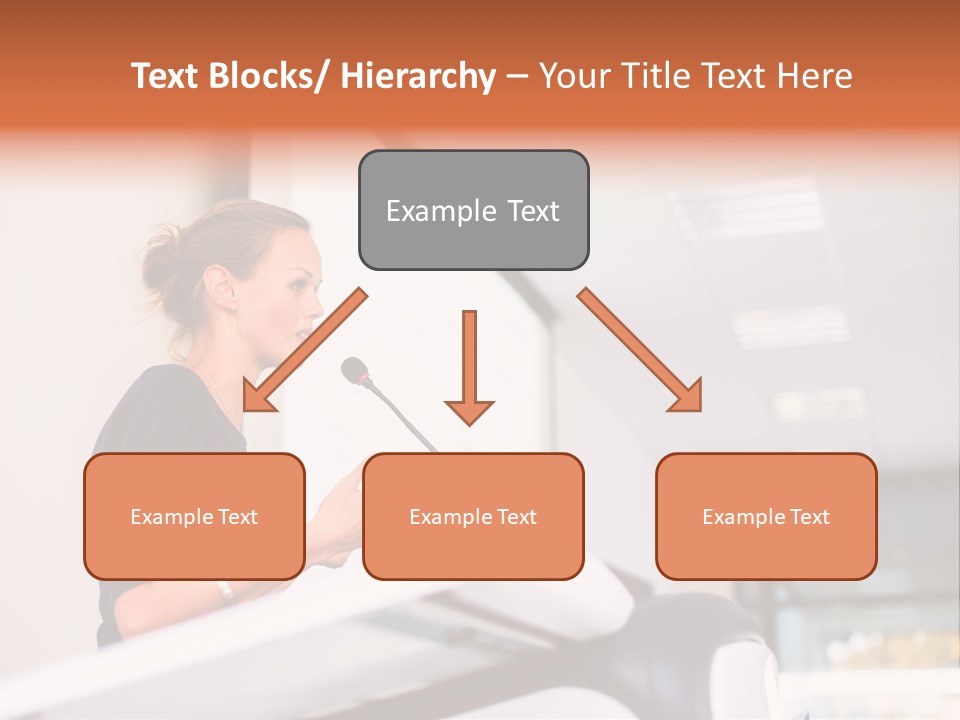 Text Blocks/ Hierarchy – Your Title Text Here

Example Text

Example Text

Example Text

Example Text